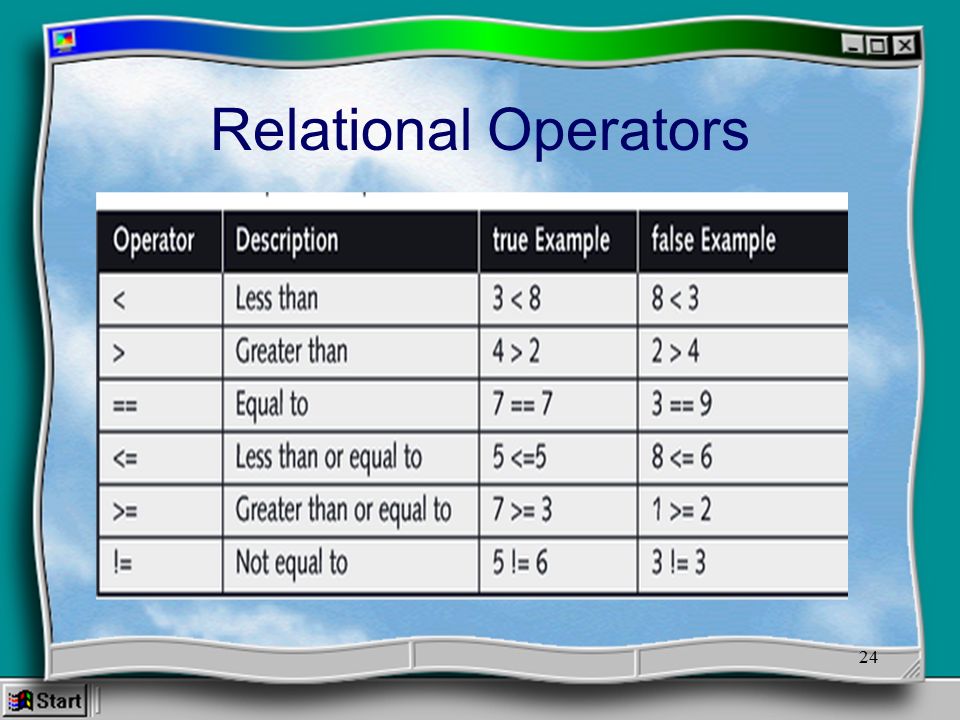 Relational Operators

| Operator | Description | true Example | false Example |
|---|---|---|---|
| < | Less than | 3 < 8 | 8 < 3 |
| > | Greater than | 4 > 2 | 2 > 4 |
| == | Equal to | 7 == 7 | 3 == 9 |
| <= | Less than or equal to | 5 <=5 | 8 <= 6 |
| >= | Greater than or equal to | 7 >= 3 | 1 >= 2 |
| != | Not equal to | 5 != 6 | 3 != 3 |

24

Start